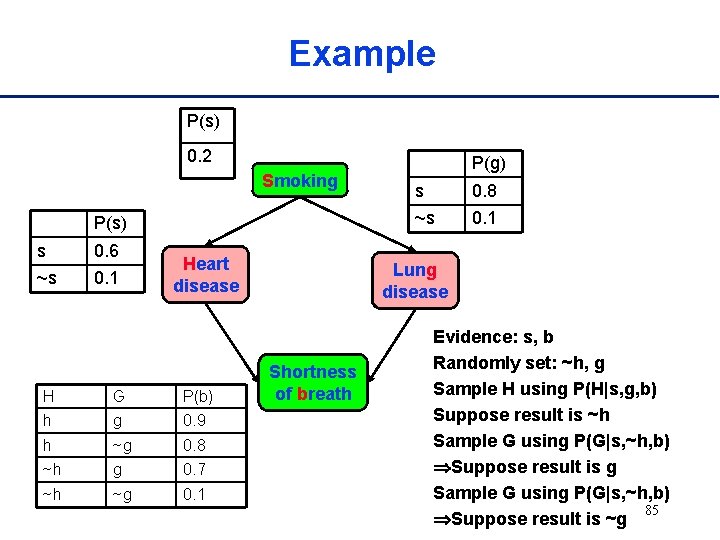 Example

| P(s) |
|---|
| 0.2 |

Smoking

| | P(g) |
|---|---|
| s | 0.8 |
| ~s | 0.1 |

| | P(s) |
|---|---|
| s | 0.6 |
| ~s | 0.1 |

Heart disease

Lung disease

Shortness of breath

| H | G | P(b) |
|---|---|---|
| h | g | 0.9 |
| h | ~g | 0.8 |
| ~h | g | 0.7 |
| ~h | ~g | 0.1 |

Evidence: s, b
Randomly set: ~h, g
Sample H using P(H|s,g,b)
Suppose result is ~h
Sample G using P(G|s,~h,b)
⇒Suppose result is g
Sample G using P(G|s,~h,b)
⇒Suppose result is ~g

85